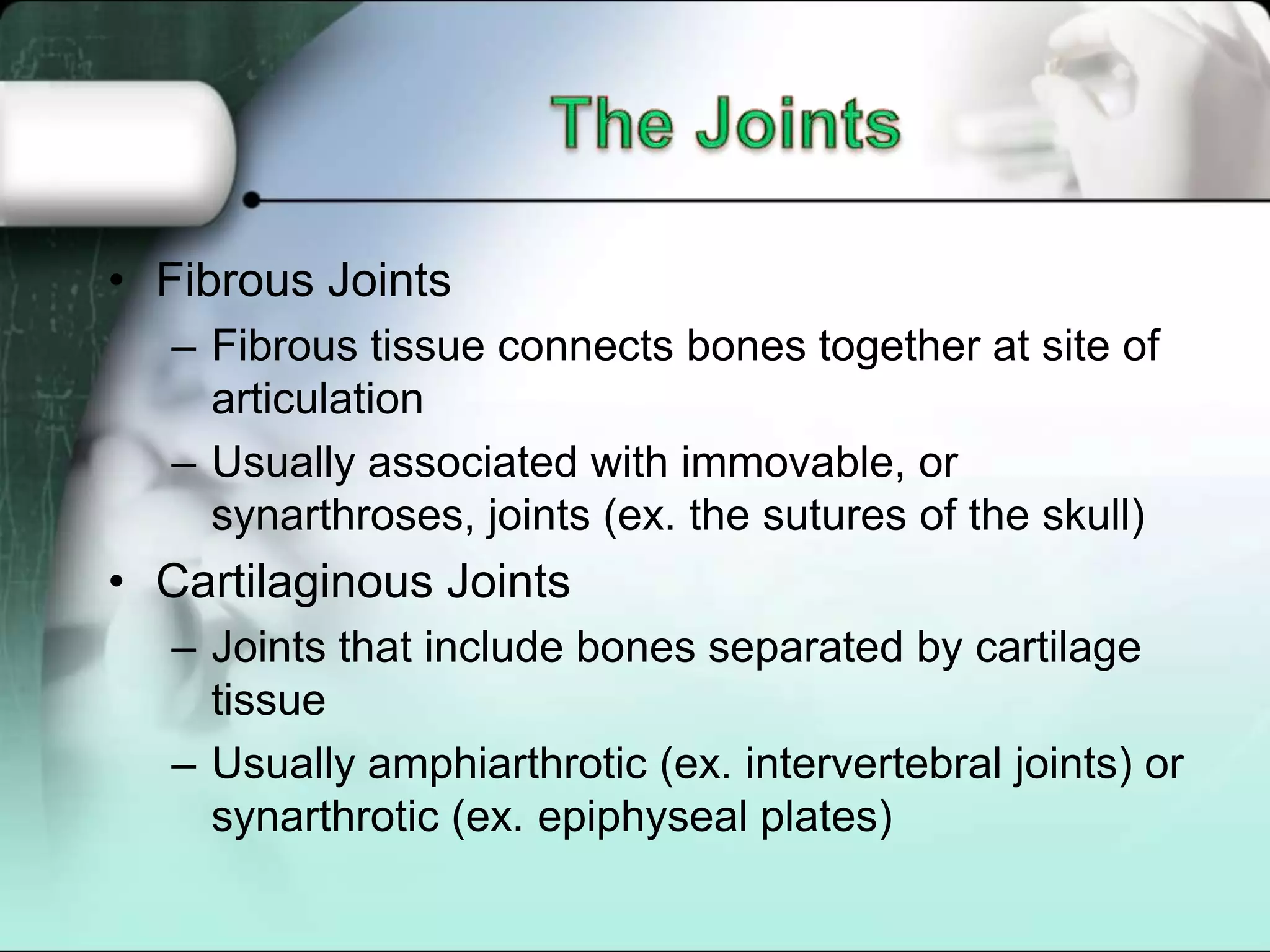 The Joints

• Fibrous Joints
  – Fibrous tissue connects bones together at site of articulation
  – Usually associated with immovable, or synarthroses, joints (ex. the sutures of the skull)
• Cartilaginous Joints
  – Joints that include bones separated by cartilage tissue
  – Usually amphiarthrotic (ex. intervertebral joints) or synarthrotic (ex. epiphyseal plates)